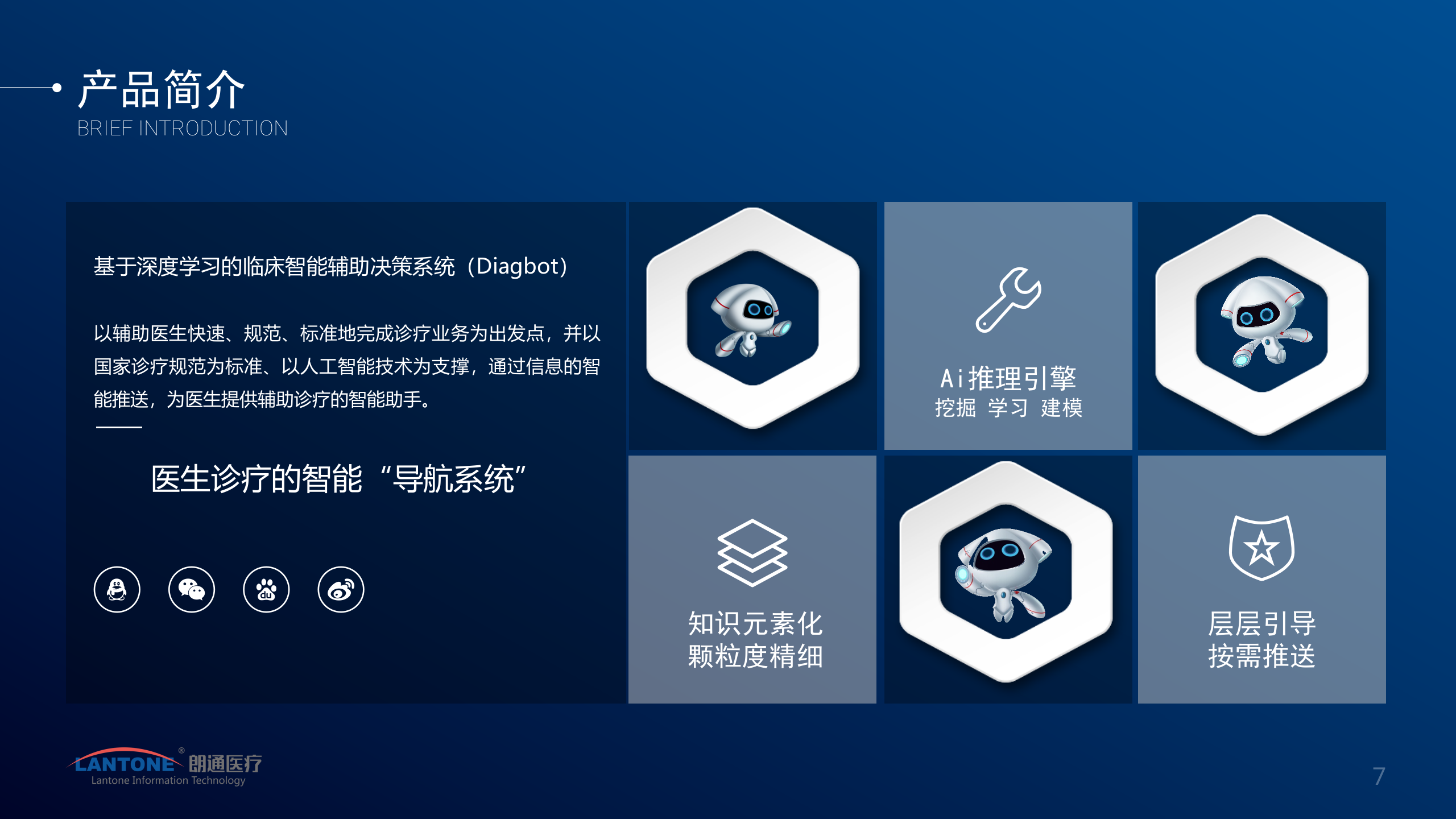 产品简介
BRIEF INTRODUCTION

基于深度学习的临床智能辅助决策系统（Diagbot）

以辅助医生快速、规范、标准地完成诊疗业务为出发点，并以国家诊疗规范为标准、以人工智能技术为支撑，通过信息的智能推送，为医生提供辅助诊疗的智能助手。

医生诊疗的智能“导航系统”

Ai推理引擎
挖掘 学习 建模

知识元素化
颗粒度精细

层层引导
按需推送

LANTONE® 朗通医疗
Lantone Information Technology

7